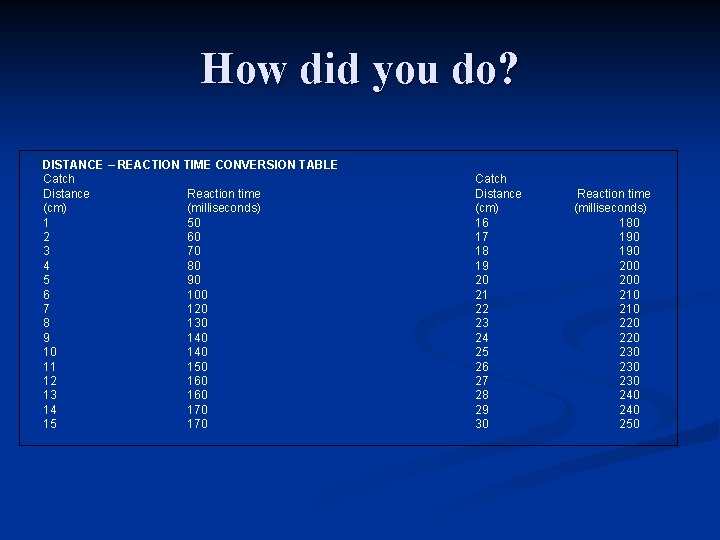 How did you do?

DISTANCE – REACTION TIME CONVERSION TABLE

| Catch Distance (cm) | Reaction time (milliseconds) | Catch Distance (cm) | Reaction time (milliseconds) |
|---|---|---|---|
| 1 | 50 | 16 | 180 |
| 2 | 60 | 17 | 190 |
| 3 | 70 | 18 | 190 |
| 4 | 80 | 19 | 200 |
| 5 | 90 | 20 | 200 |
| 6 | 100 | 21 | 210 |
| 7 | 120 | 22 | 210 |
| 8 | 130 | 23 | 220 |
| 9 | 140 | 24 | 220 |
| 10 | 140 | 25 | 230 |
| 11 | 150 | 26 | 230 |
| 12 | 160 | 27 | 230 |
| 13 | 160 | 28 | 240 |
| 14 | 170 | 29 | 240 |
| 15 | 170 | 30 | 250 |